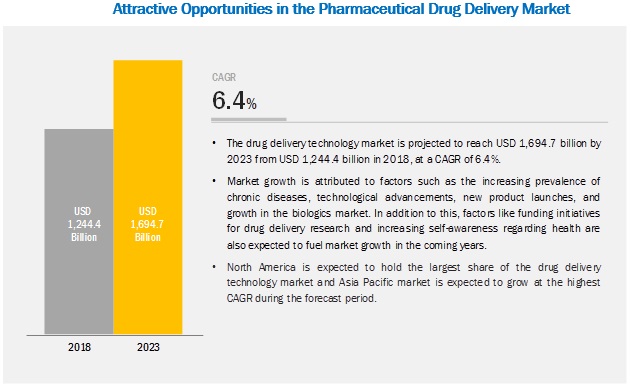 Attractive Opportunities in the Pharmaceutical Drug Delivery Market

USD 1,244.4 Billion

USD 1,694.7 Billion

2018

2023

CAGR

6.4%

• The drug delivery technology market is projected to reach USD 1,694.7 billion by 2023 from USD 1,244.4 billion in 2018, at a CAGR of 6.4%.

• Market growth is attributed to factors such as the increasing prevalence of chronic diseases, technological advancements, new product launches, and growth in the biologics market. In addition to this, factors like funding initiatives for drug delivery research and increasing self-awareness regarding health are also expected to fuel market growth in the coming years.

• North America is expected to hold the largest share of the drug delivery technology market and Asia Pacific market is expected to grow at the highest CAGR during the forecast period.